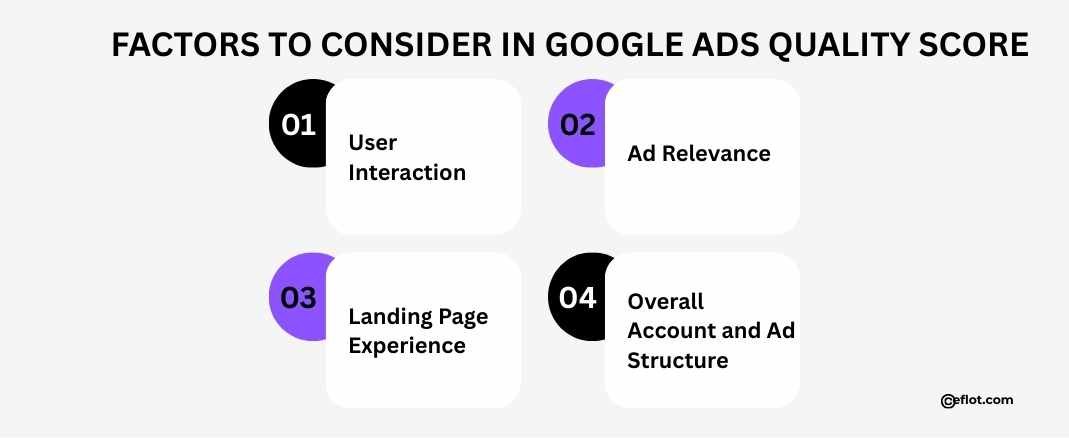 FACTORS TO CONSIDER IN GOOGLE ADS QUALITY SCORE

01

User Interaction

02

Ad Relevance

03

Landing Page Experience

04

Overall Account and Ad Structure

eflot.com